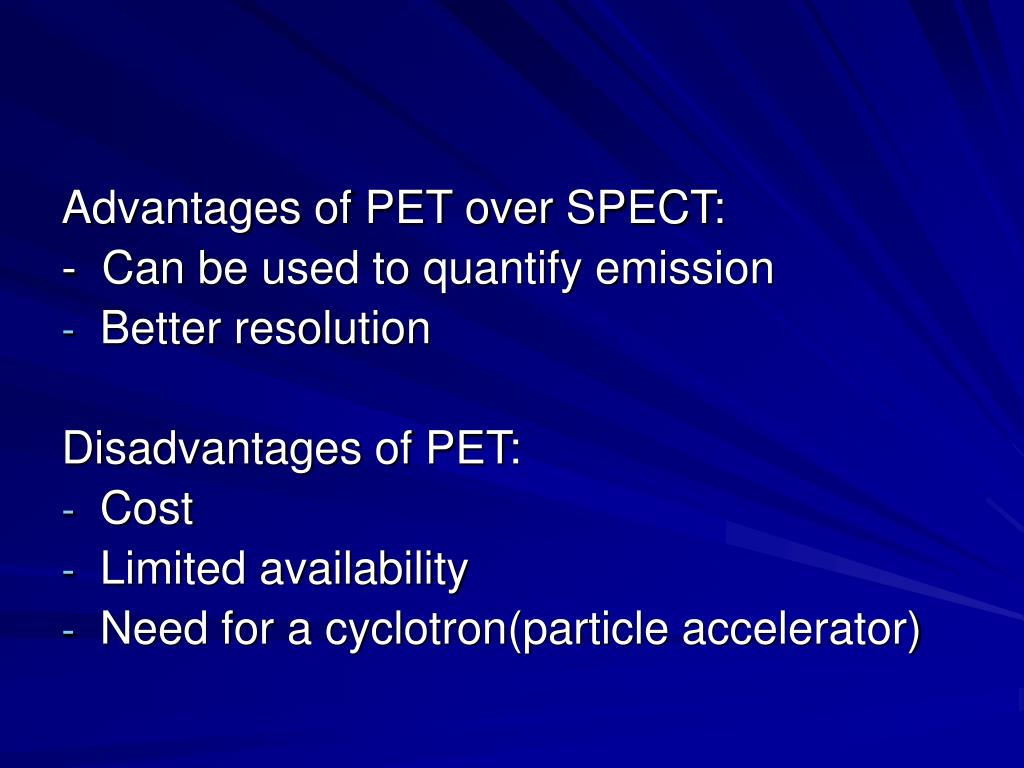 Advantages of PET over SPECT:
- Can be used to quantify emission
- Better resolution

Disadvantages of PET:
- Cost
- Limited availability
- Need for a cyclotron(particle accelerator)